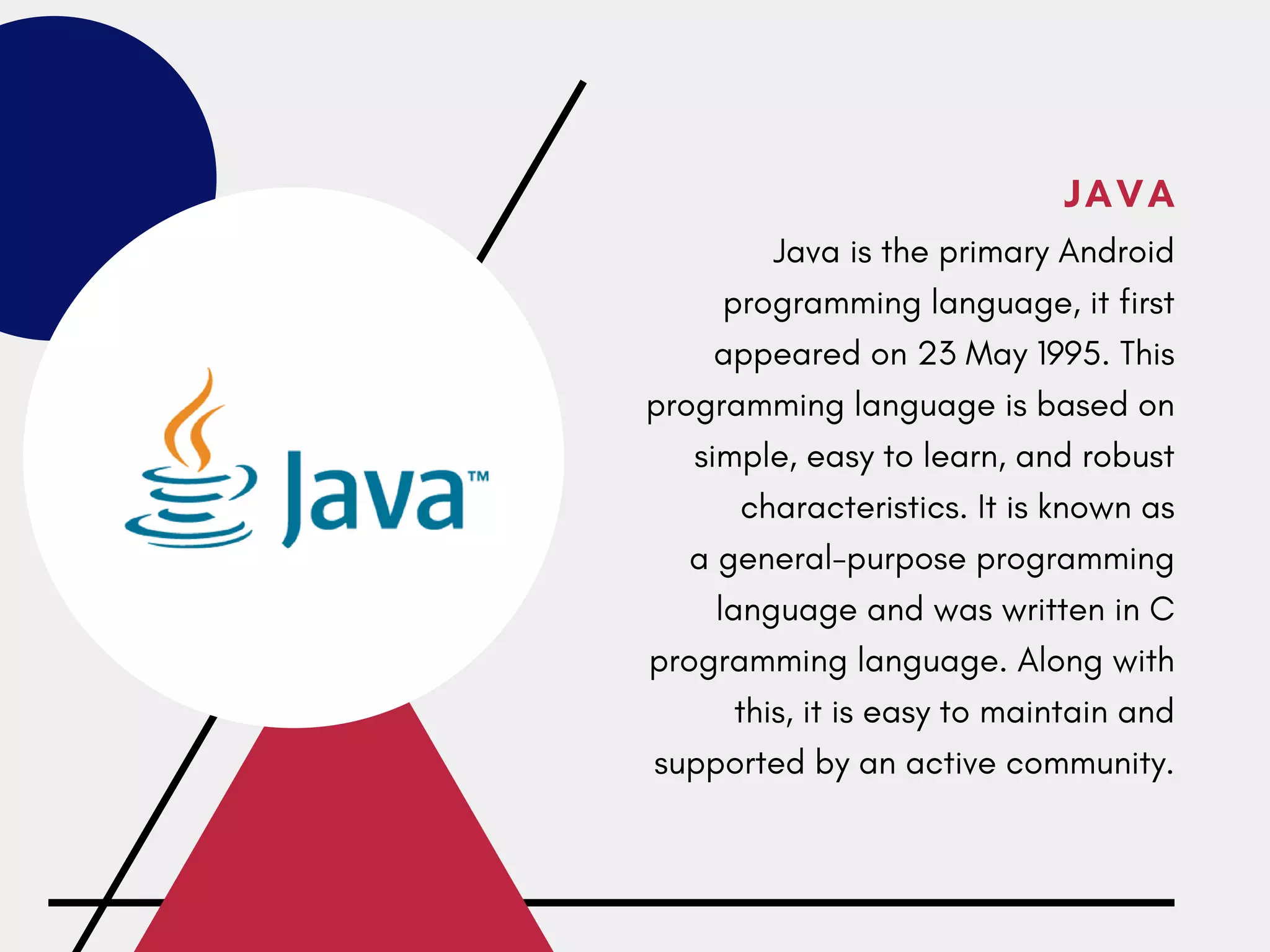 Java™

JAVA

Java is the primary Android programming language, it first appeared on 23 May 1995. This programming language is based on simple, easy to learn, and robust characteristics. It is known as a general-purpose programming language and was written in C programming language. Along with this, it is easy to maintain and supported by an active community.